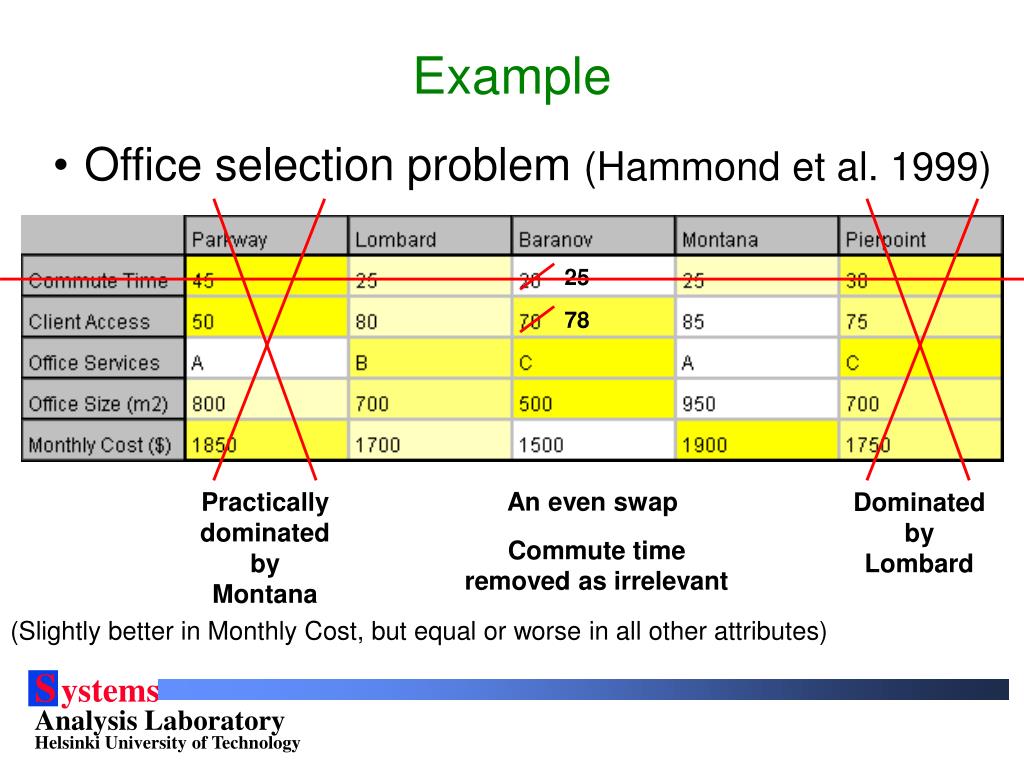 Example

• Office selection problem (Hammond et al. 1999)

| | Parkway | Lombard | Baranov | Montana | Pierpoint |
|---|---|---|---|---|---|
| Commute Time | 45 | 25 | 20 25 | 25 | 30 |
| Client Access | 50 | 80 | 70 78 | 85 | 75 |
| Office Services | A | B | C | A | C |
| Office Size (m2) | 800 | 700 | 500 | 950 | 700 |
| Monthly Cost ($) | 1850 | 1700 | 1500 | 1900 | 1750 |

Practically dominated by Montana

An even swap

Commute time removed as irrelevant

Dominated by Lombard

(Slightly better in Monthly Cost, but equal or worse in all other attributes)

Systems
Analysis Laboratory
Helsinki University of Technology